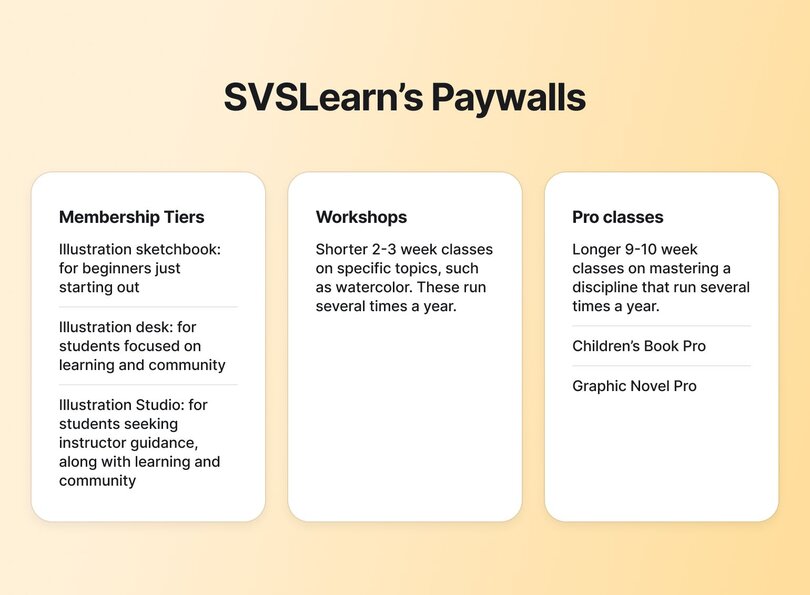 SVSLearn's Paywalls

Membership Tiers

Illustration sketchbook: for beginners just starting out

Illustration desk: for students focused on learning and community

Illustration Studio: for students seeking instructor guidance, along with learning and community

Workshops

Shorter 2-3 week classes on specific topics, such as watercolor. These run several times a year.

Pro classes

Longer 9-10 week classes on mastering a discipline that run several times a year.

Children's Book Pro

Graphic Novel Pro